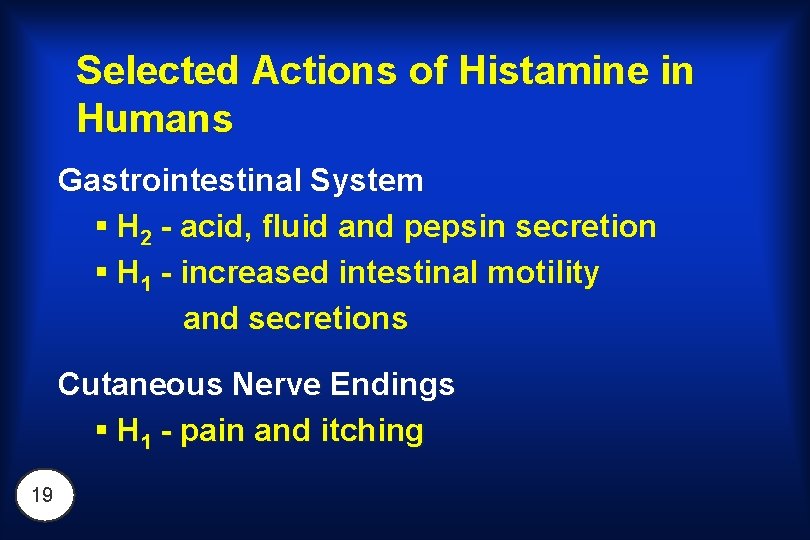 Selected Actions of Histamine in Humans

Gastrointestinal System

▪ $H_2$ - acid, fluid and pepsin secretion

▪ $H_1$ - increased intestinal motility and secretions

Cutaneous Nerve Endings

▪ $H_1$ - pain and itching

19